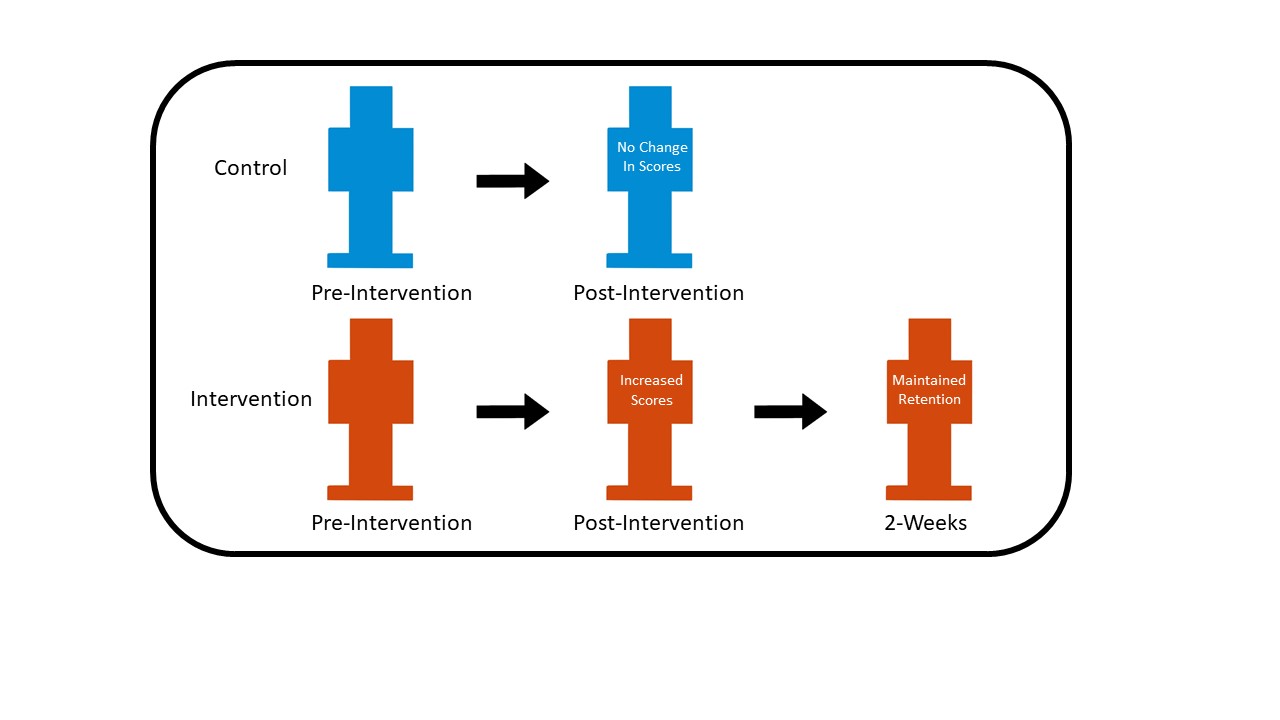 Control

No Change In Scores

Pre-Intervention

Post-Intervention

Intervention

Increased Scores

Maintained Retention

Pre-Intervention

Post-Intervention

2-Weeks